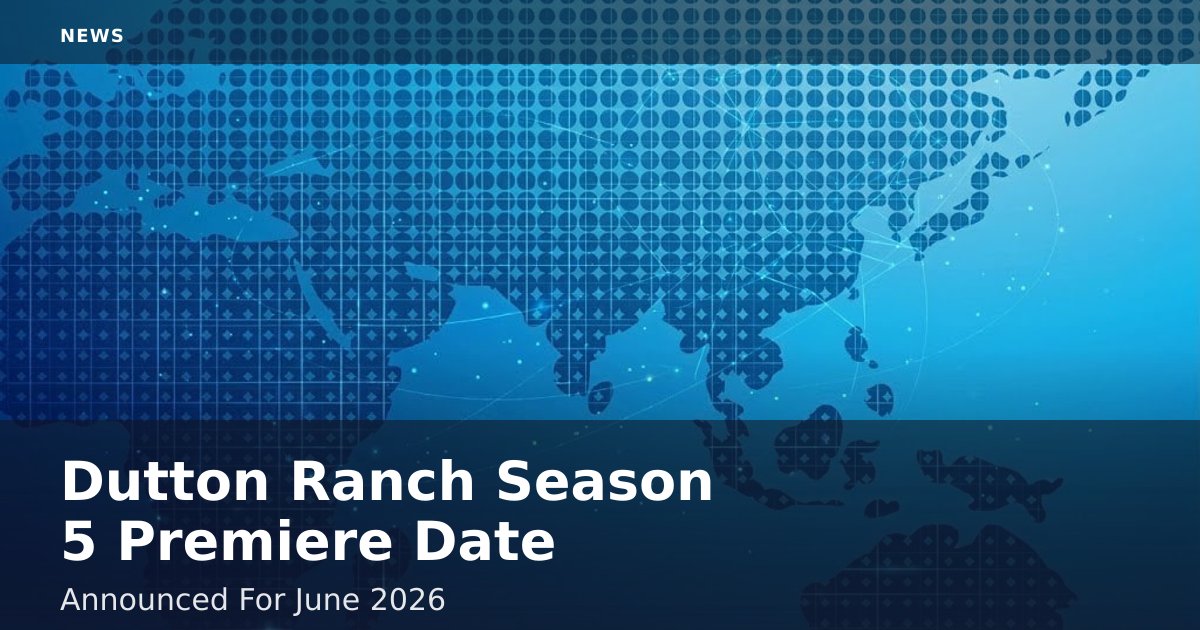 NEWS

Dutton Ranch Season 5 Premiere Date

Announced For June 2026